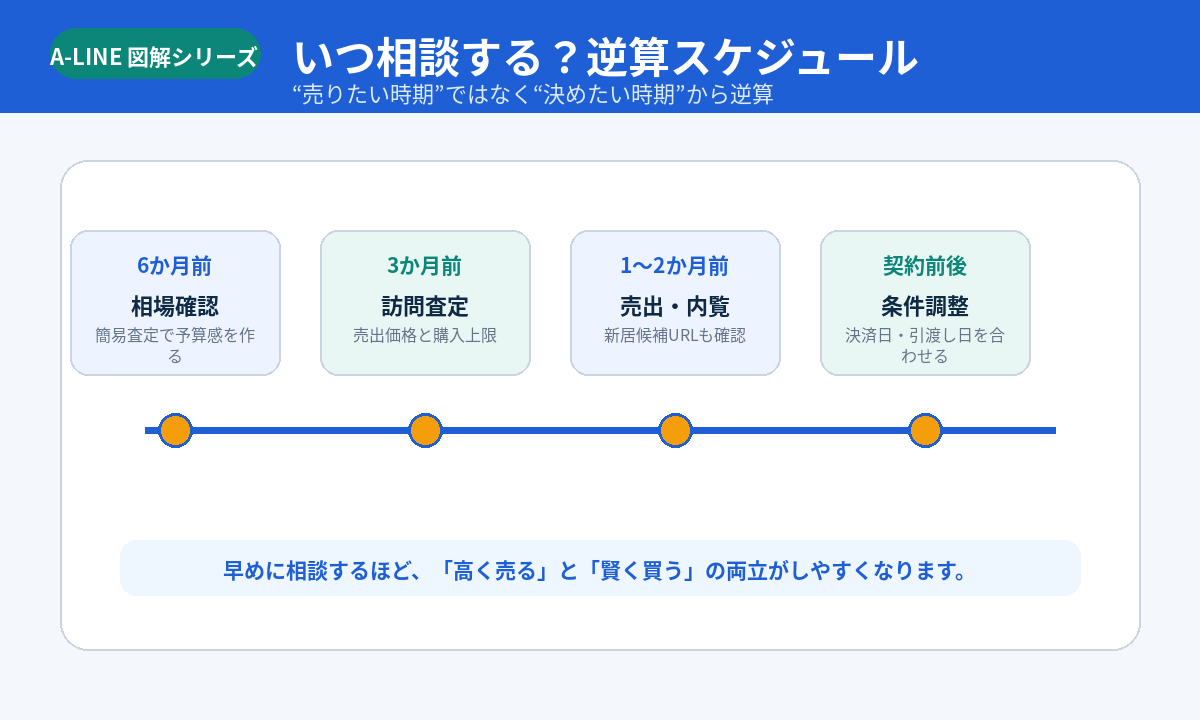 A-LINE 図解シリーズ

いつ相談する？逆算スケジュール

“売りたい時期”ではなく“決めたい時期”から逆算

6か月前
相場確認
簡易査定で予算感を作る

3か月前
訪問査定
売出価格と購入上限

1〜2か月前
売出・内覧
新居候補URLも確認

契約前後
条件調整
決済日・引渡し日を合わせる

早めに相談するほど、「高く売る」と「賢く買う」の両立がしやすくなります。